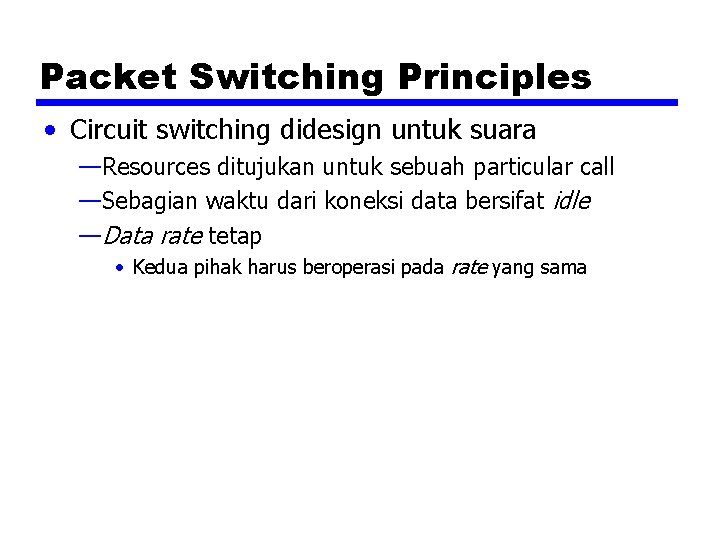 Packet Switching Principles

• Circuit switching didesign untuk suara
—Resources ditujukan untuk sebuah particular call
—Sebagian waktu dari koneksi data bersifat idle
—Data rate tetap
• Kedua pihak harus beroperasi pada rate yang sama